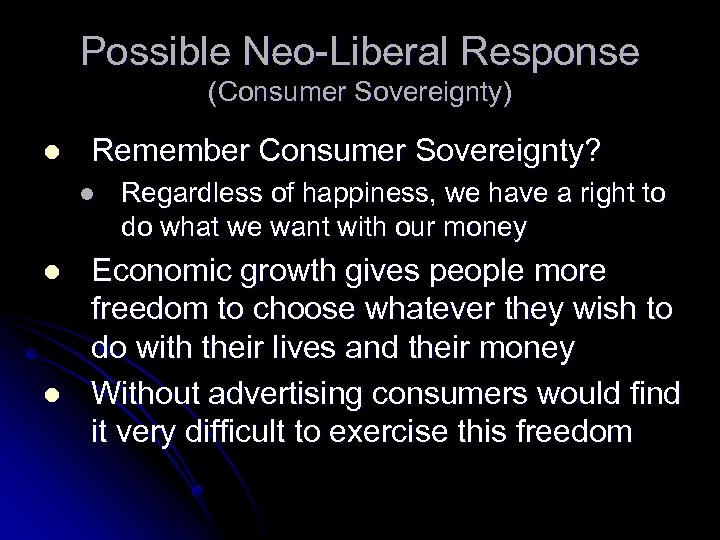 Possible Neo-Liberal Response
(Consumer Sovereignty)

- Remember Consumer Sovereignty?
  - Regardless of happiness, we have a right to do what we want with our money
- Economic growth gives people more freedom to choose whatever they wish to do with their lives and their money
- Without advertising consumers would find it very difficult to exercise this freedom